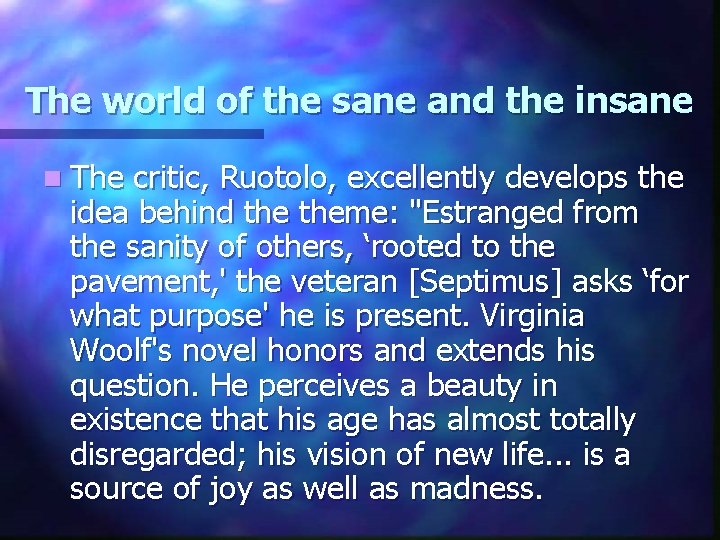 The world of the sane and the insane

The critic, Ruotolo, excellently develops the idea behind the theme: "Estranged from the sanity of others, ‘rooted to the pavement,' the veteran [Septimus] asks ‘for what purpose' he is present. Virginia Woolf's novel honors and extends his question. He perceives a beauty in existence that his age has almost totally disregarded; his vision of new life... is a source of joy as well as madness.